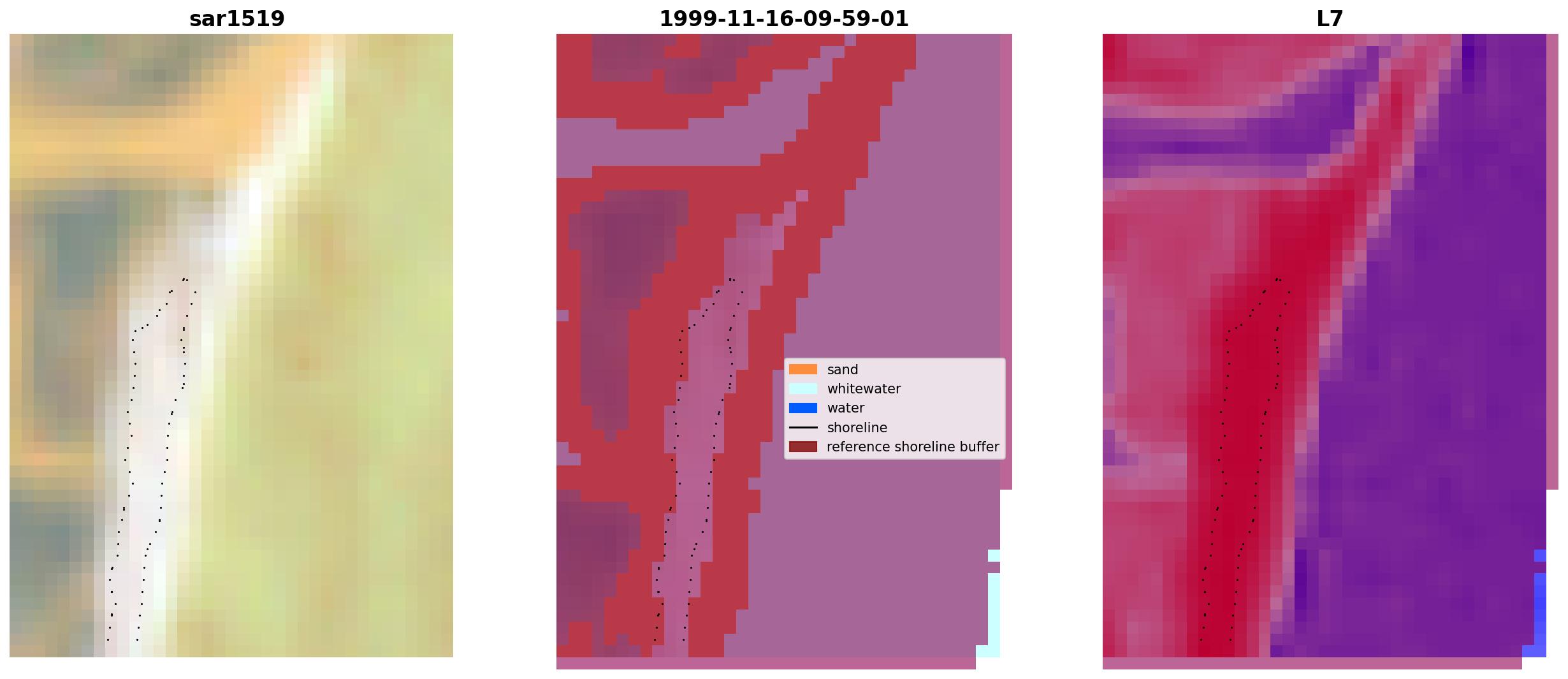 sar1519

1999-11-16-09-59-01

sand
whitewater
water
shoreline
reference shoreline buffer

L7